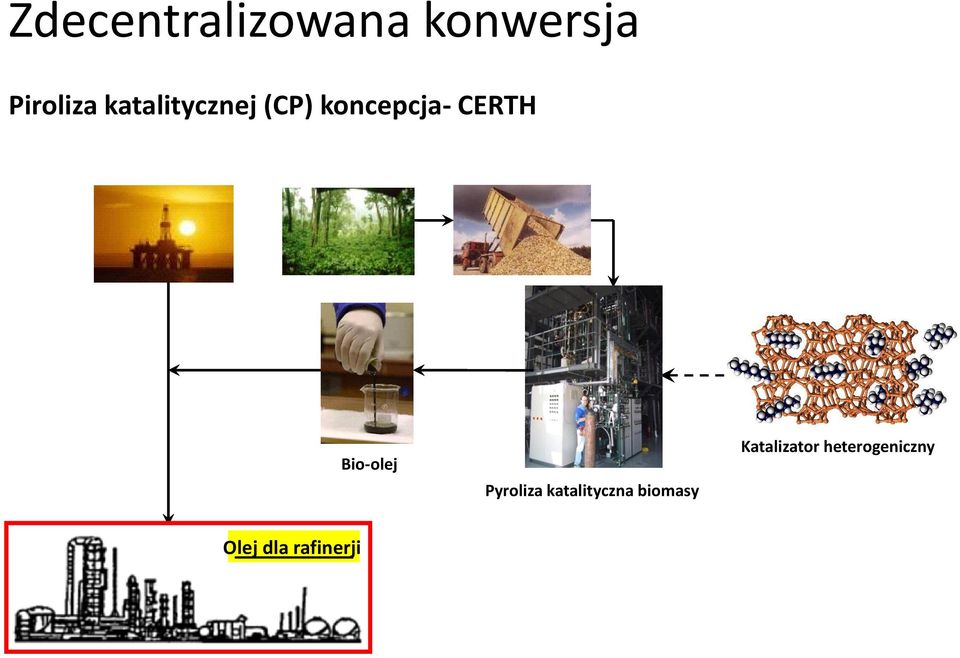 Zdecentralizowana konwersja

Piroliza katalitycznej (CP) koncepcja- CERTH

Bio-olej

Pyroliza katalityczna biomasy

Katalizator heterogeniczny

Olej dla rafinerji